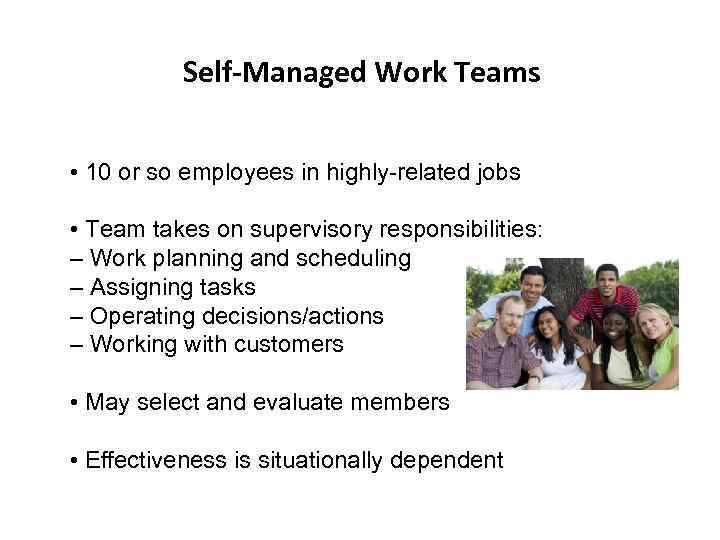 Self-Managed Work Teams

• 10 or so employees in highly-related jobs

• Team takes on supervisory responsibilities:
– Work planning and scheduling
– Assigning tasks
– Operating decisions/actions
– Working with customers

• May select and evaluate members

• Effectiveness is situationally dependent